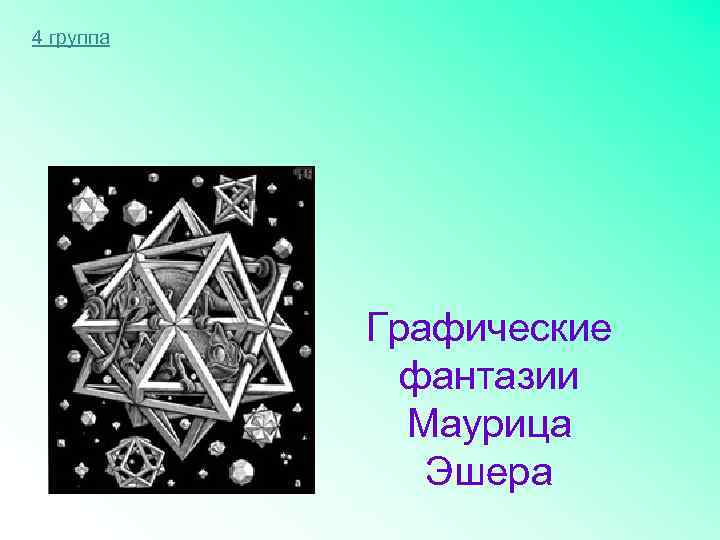 4 группа

Графические фантазии Маурица Эшера